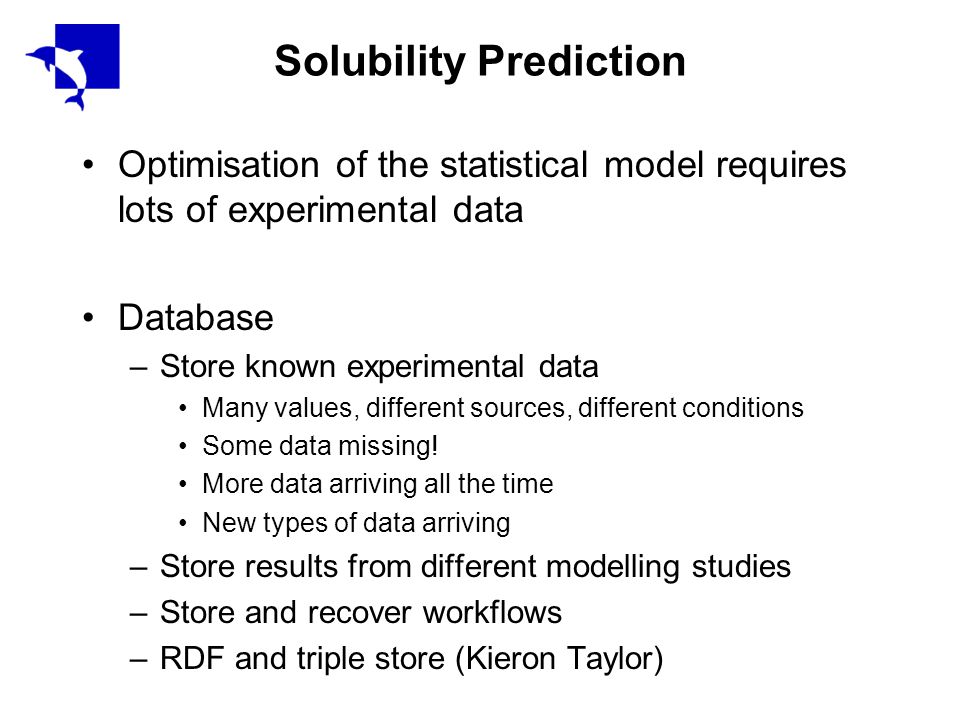 Solubility Prediction

• Optimisation of the statistical model requires lots of experimental data

• Database
– Store known experimental data
• Many values, different sources, different conditions
• Some data missing!
• More data arriving all the time
• New types of data arriving
– Store results from different modelling studies
– Store and recover workflows
– RDF and triple store (Kieron Taylor)